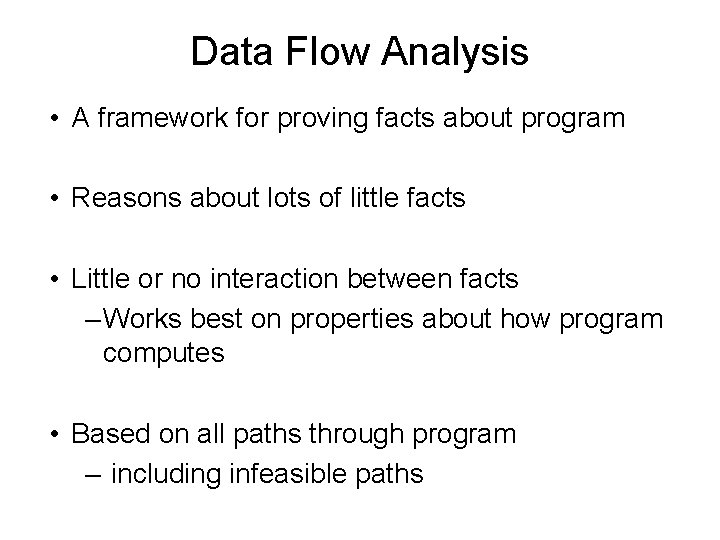 Data Flow Analysis

• A framework for proving facts about program

• Reasons about lots of little facts

• Little or no interaction between facts
–Works best on properties about how program computes

• Based on all paths through program
– including infeasible paths